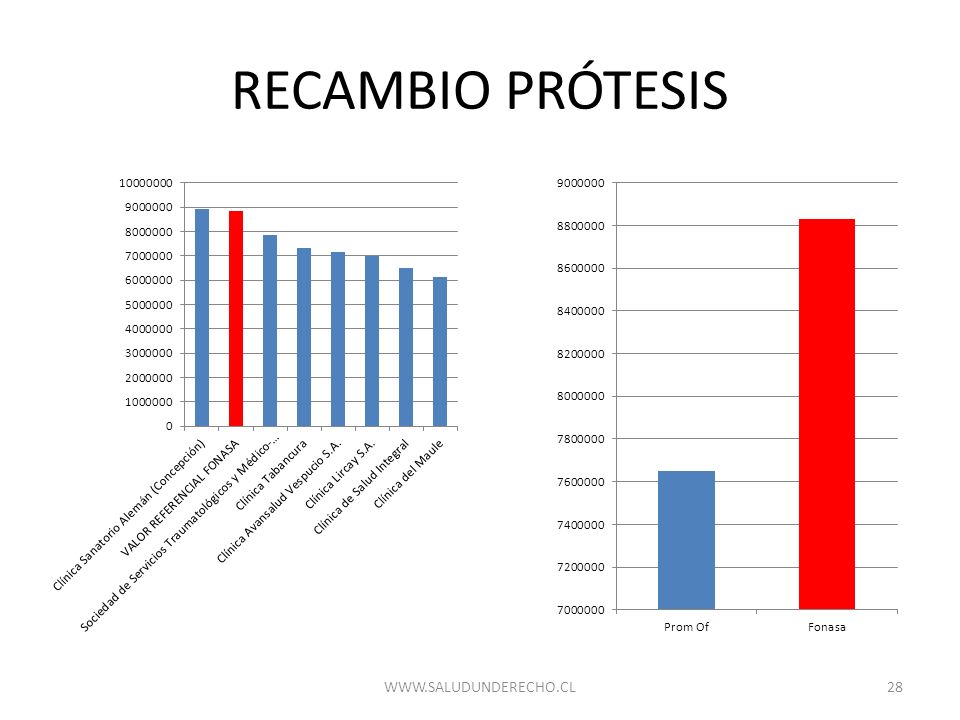 RECAMBIO PRÓTESIS

10000000
9000000
8000000
7000000
6000000
5000000
4000000
3000000
2000000
1000000
0

Clínica Sanatorio Alemán (Concepción)
VALOR REFERENCIAL FONASA
Sociedad de Servicios Traumatológicos y Médico-...
Clínica Tabancura
Clínica Avansalud Vespucio S.A.
Clínica Lircay S.A.
Clínica de Salud Integral
Clínica del Maule

9000000
8800000
8600000
8400000
8200000
8000000
7800000
7600000
7400000
7200000
7000000

Prom Of
Fonasa

WWW.SALUDUNDERECHO.CL

28